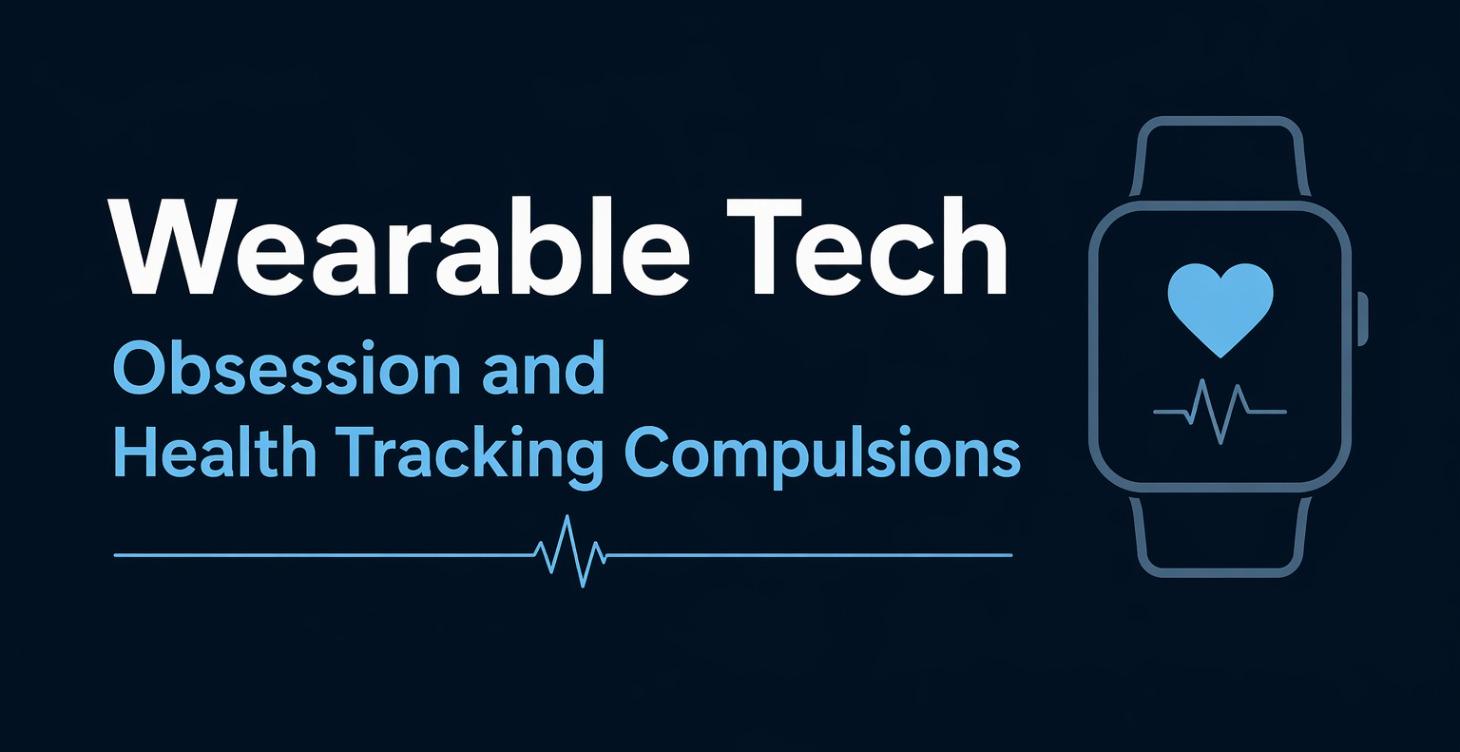 Wearable Tech

Obsession and Health Tracking Compulsions